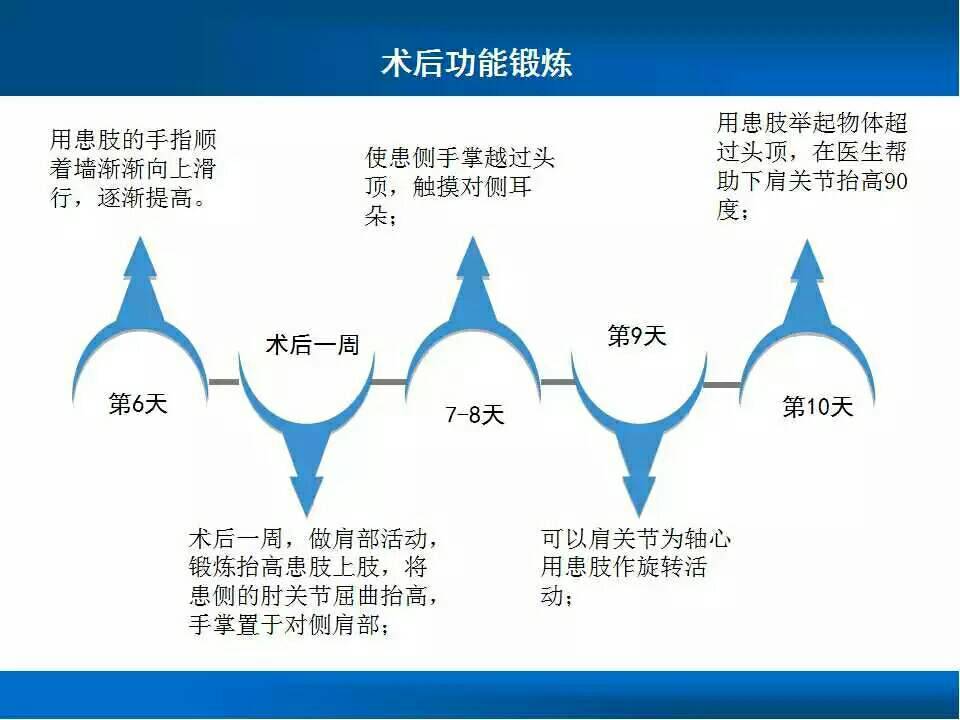 术后功能锻炼

用患肢的手指顺着墙渐渐向上滑行，逐渐提高。

使患侧手掌越过头顶，触摸对侧耳朵；

用患肢举起物体超过头顶，在医生帮助下肩关节抬高90度；

第6天

术后一周

7-8天

第9天

第10天

术后一周，做肩部活动，锻炼抬高患肢上肢，将患侧的肘关节屈曲抬高，手掌置于对侧肩部；

可以肩关节为轴心用患肢作旋转活动；